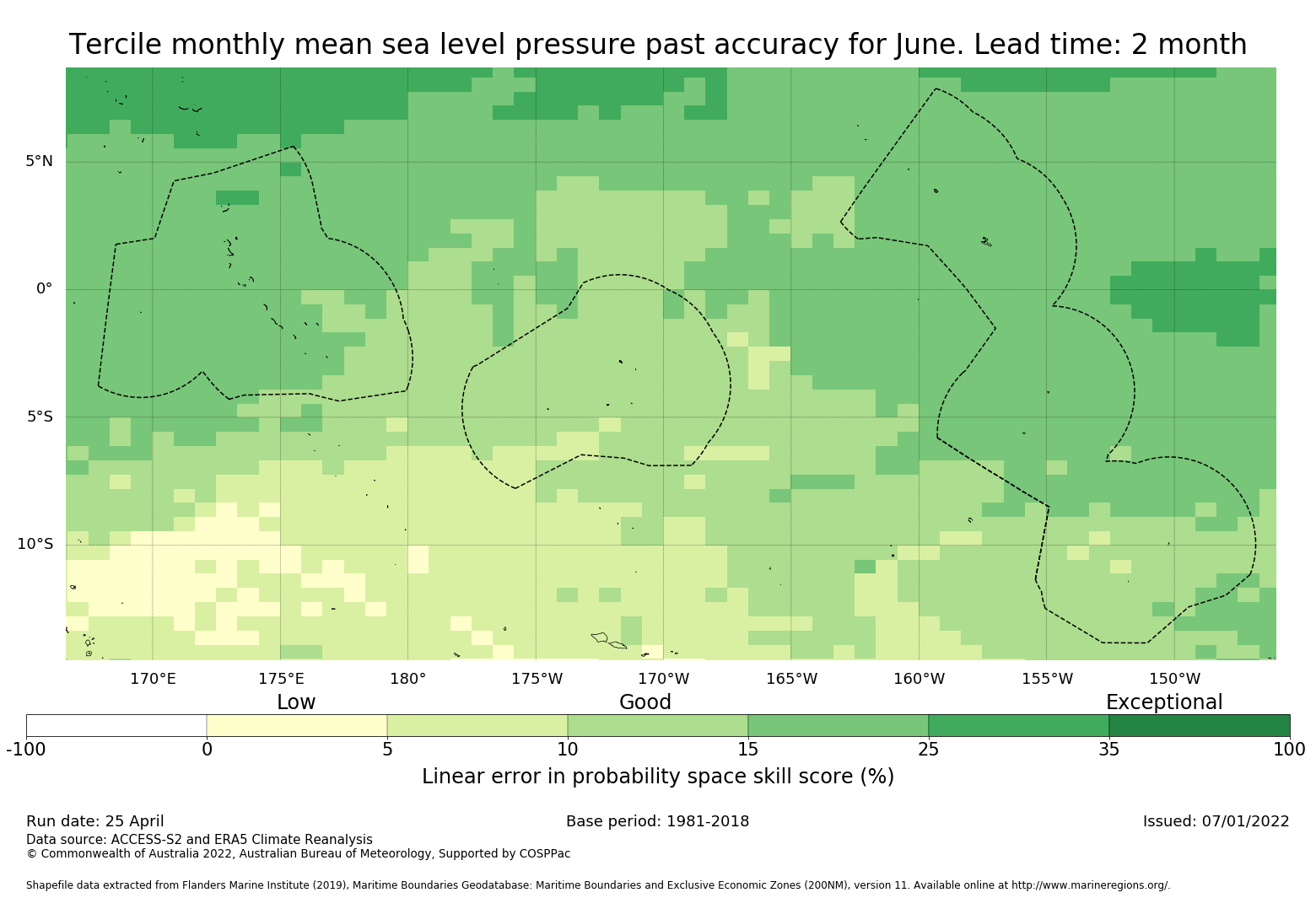 Tercile monthly mean sea level pressure past accuracy for June. Lead time: 2 month

5°N
0°
5°S
10°S

170°E 175°E 180° 175°W 170°W 165°W 160°W 155°W 150°W

Low Good Exceptional

-100 0 5 10 15 25 35 100

Linear error in probability space skill score (%)

Run date: 25 April
Base period: 1981-2018
Issued: 07/01/2022

Data source: ACCESS-S2 and ERA5 Climate Reanalysis
© Commonwealth of Australia 2022, Australian Bureau of Meteorology, Supported by COSPPac

Shapefile data extracted from Flanders Marine Institute (2019), Maritime Boundaries Geodatabase: Maritime Boundaries and Exclusive Economic Zones (200NM), version 11. Available online at http://www.marineregions.org/.